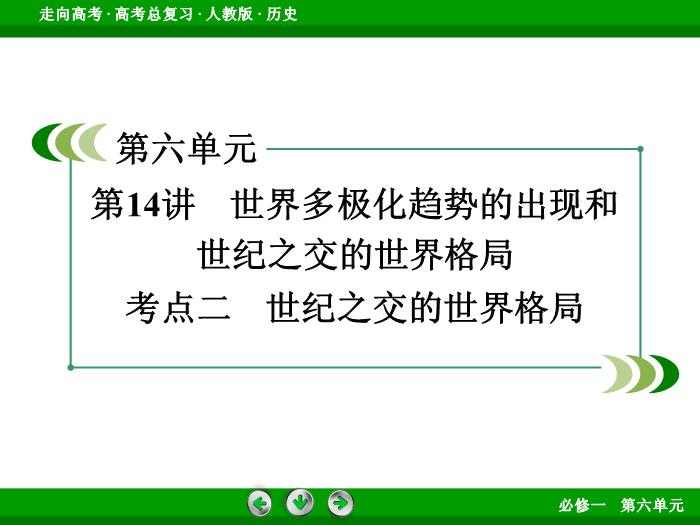 走向高考 · 高考总复习 · 人教版 · 历史

第六单元

第14讲　世界多极化趋势的出现和世纪之交的世界格局

考点二　世纪之交的世界格局

必修一　第六单元